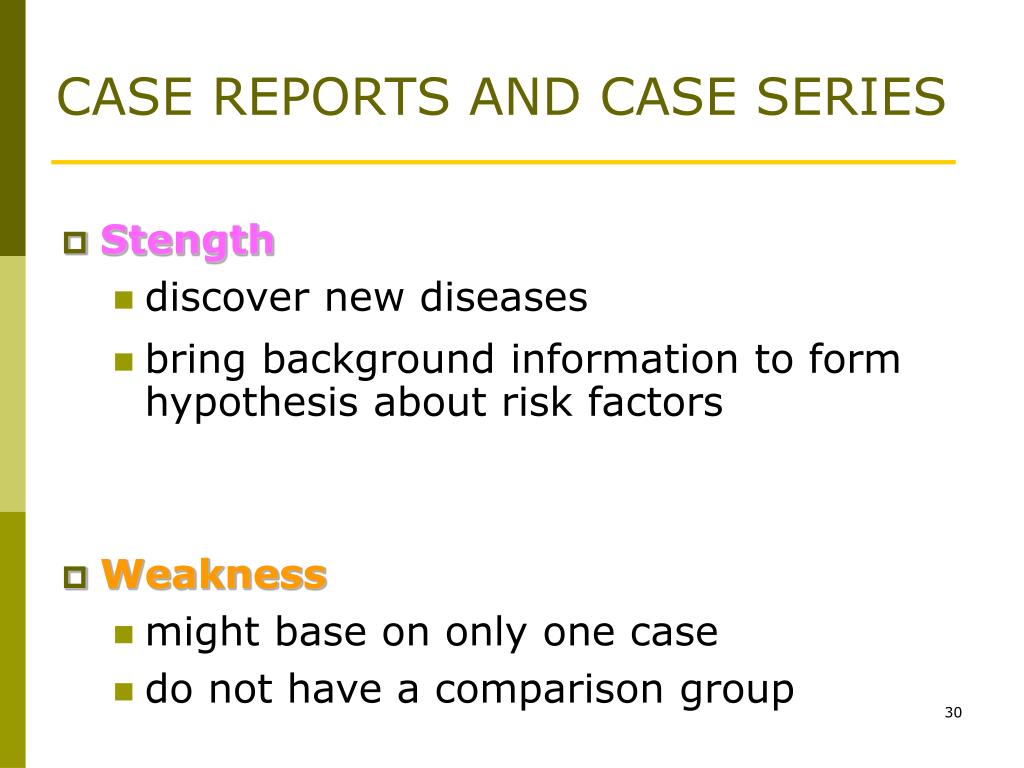 CASE REPORTS AND CASE SERIES

Stength

discover new diseases

bring background information to form hypothesis about risk factors

Weakness

might base on only one case

do not have a comparison group

30